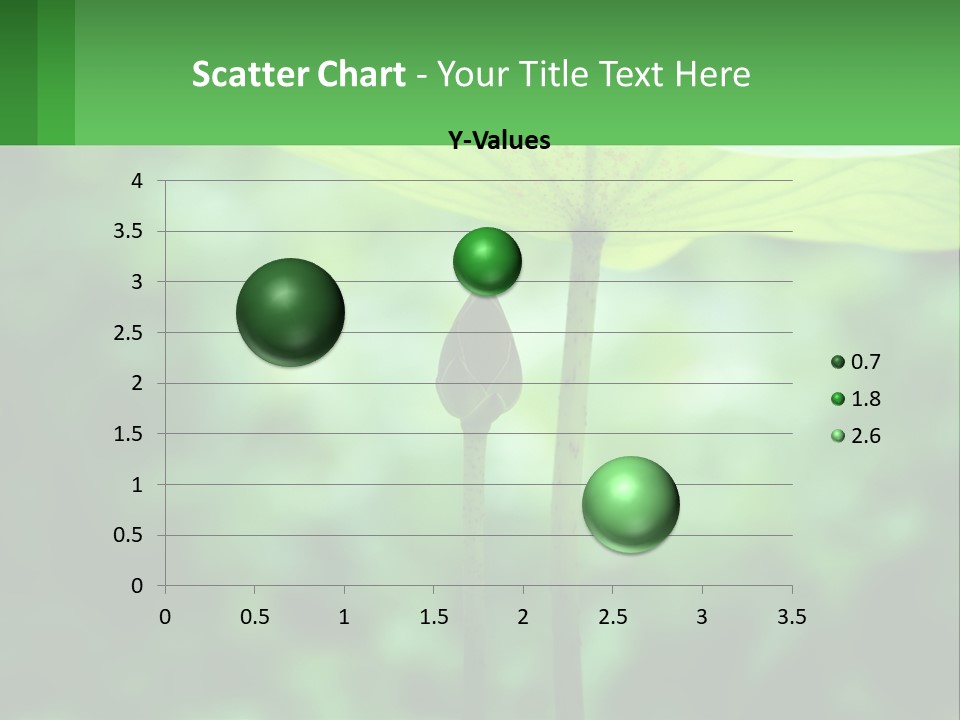 Scatter Chart - Your Title Text Here

Y-Values

4
3.5
3
2.5
2
1.5
1
0.5
0

0 0.5 1 1.5 2 2.5 3 3.5

0.7
1.8
2.6